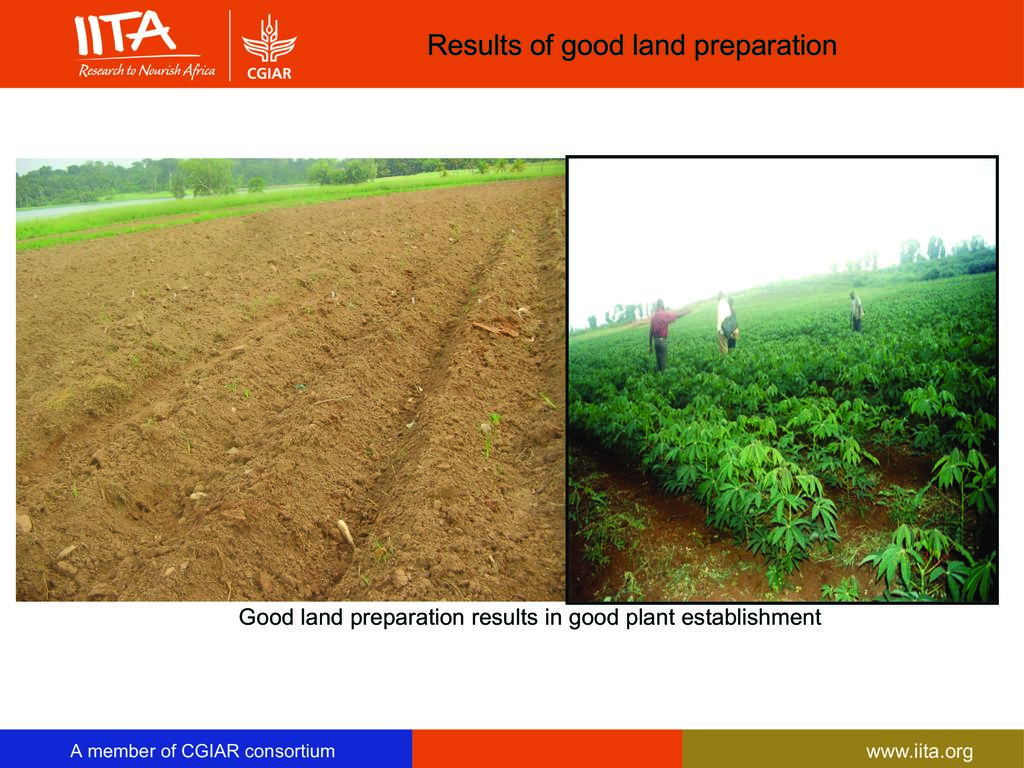 IITA
Research to Nourish Africa
CGIAR

Results of good land preparation

Good land preparation results in good plant establishment

A member of CGIAR consortium

www.iita.org